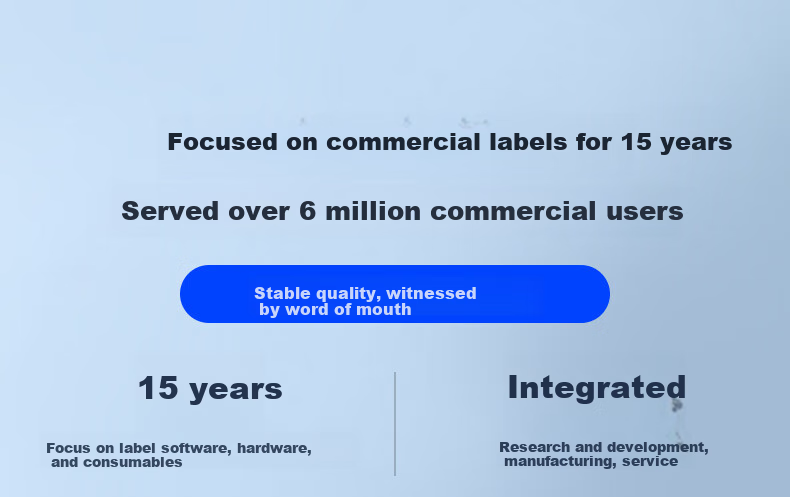 Focused on commercial labels for 15 years

Served over 6 million commercial users

Stable quality, witnessed by word of mouth

15 years

Focus on label software, hardware, and consumables

Integrated

Research and development, manufacturing, service